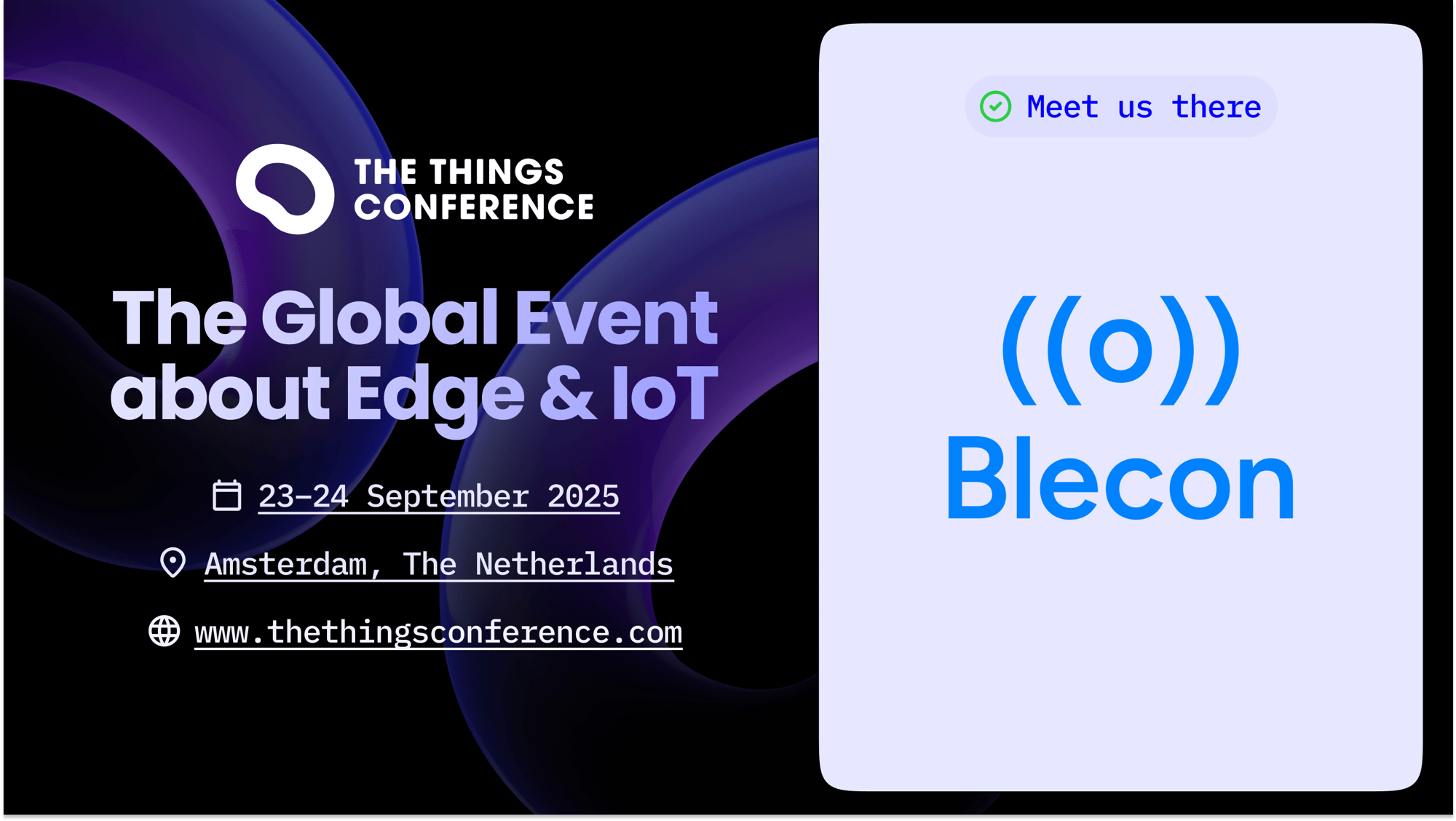 THE THINGS CONFERENCE

The Global Event about Edge & IoT

23-24 September 2025

Amsterdam, The Netherlands

www.thethingsconference.com

Meet us there

((o))
Blecon